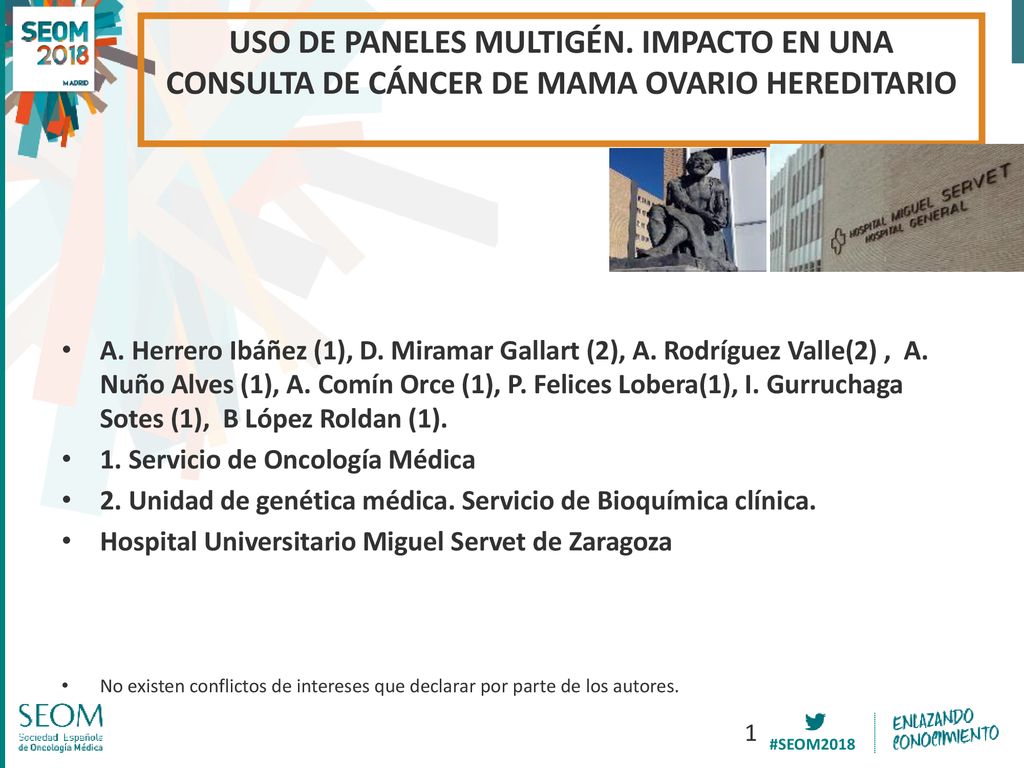 SEOM 2018 MADRID

USO DE PANELES MULTIGÉN. IMPACTO EN UNA CONSULTA DE CÁNCER DE MAMA OVARIO HEREDITARIO

HOSPITAL MIGUEL SERVET HOSPITAL GENERAL

• A. Herrero Ibáñez (1), D. Miramar Gallart (2), A. Rodríguez Valle(2) , A. Nuño Alves (1), A. Comín Orce (1), P. Felices Lobera(1), I. Gurruchaga Sotes (1), B López Roldan (1).
• 1. Servicio de Oncología Médica
• 2. Unidad de genética médica. Servicio de Bioquímica clínica.
• Hospital Universitario Miguel Servet de Zaragoza

• No existen conflictos de intereses que declarar por parte de los autores.

SEOM Sociedad Española de Oncología Médica

1

#SEOM2018

ENLAZANDO CONOCIMIENTO